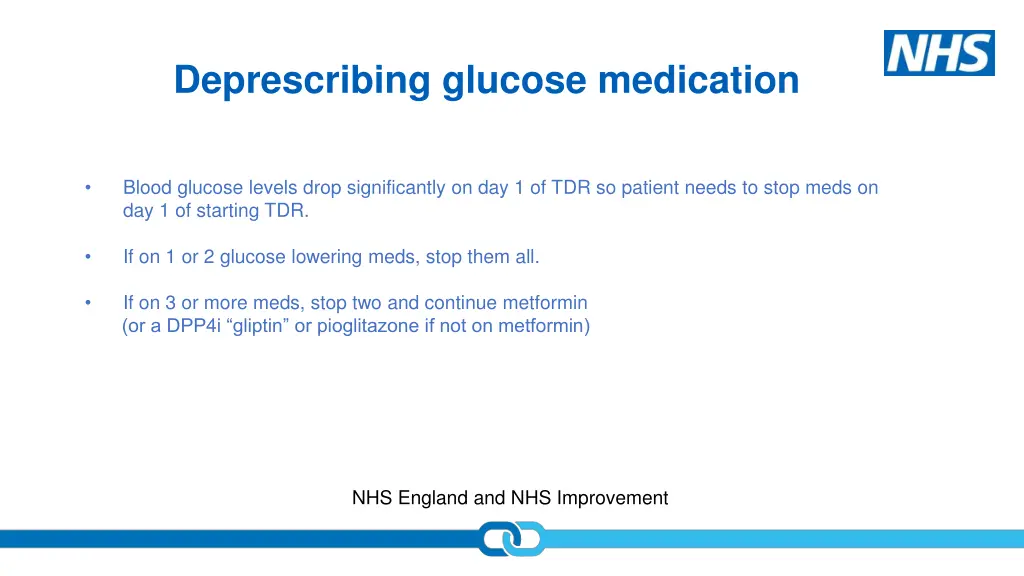 NHS

Deprescribing glucose medication

• Blood glucose levels drop significantly on day 1 of TDR so patient needs to stop meds on day 1 of starting TDR.

• If on 1 or 2 glucose lowering meds, stop them all.

• If on 3 or more meds, stop two and continue metformin (or a DPP4i “gliptin” or pioglitazone if not on metformin)

NHS England and NHS Improvement